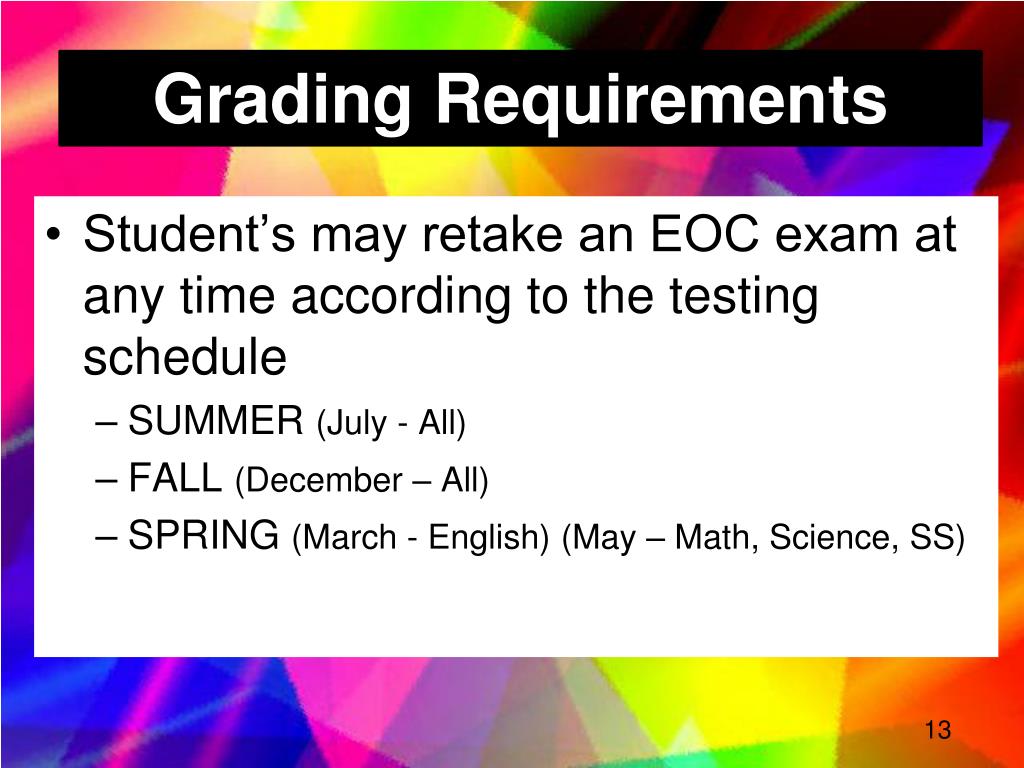 Grading Requirements

• Student's may retake an EOC exam at any time according to the testing schedule
– SUMMER (July - All)
– FALL (December – All)
– SPRING (March - English) (May – Math, Science, SS)

13